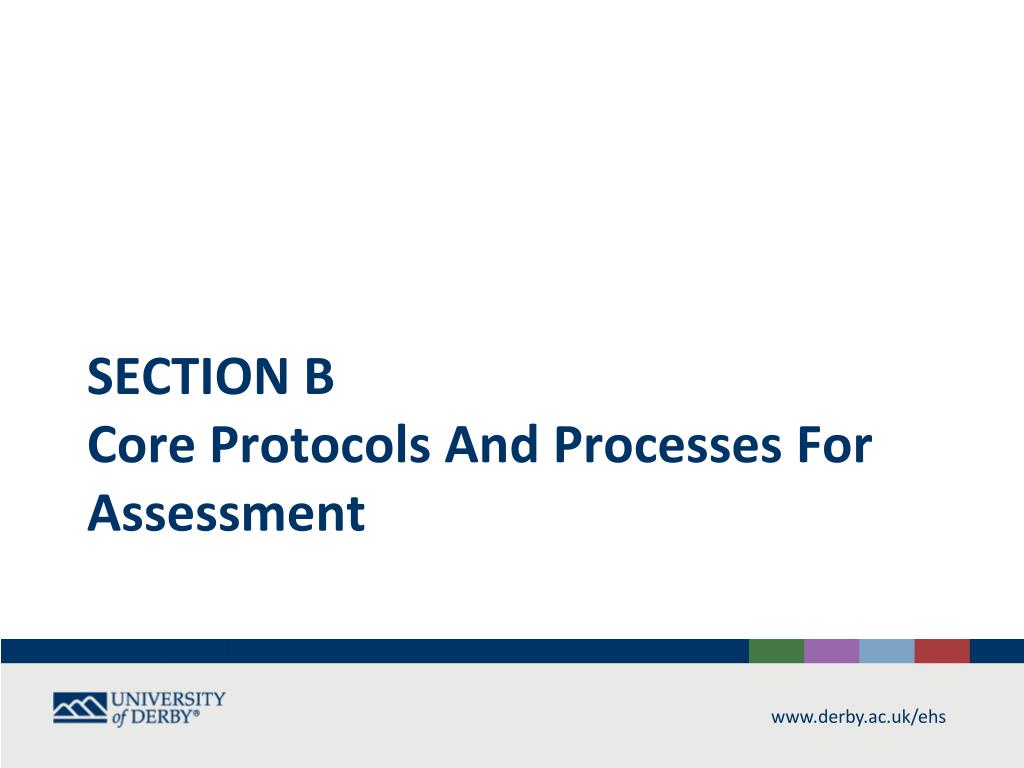 SECTION B
Core Protocols And Processes For Assessment

UNIVERSITY of DERBY®

www.derby.ac.uk/ehs